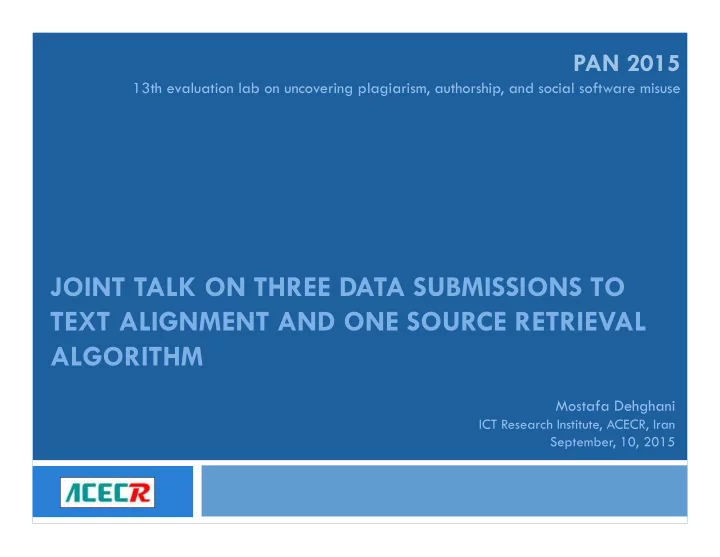 PAN 2015
13th evaluation lab on uncovering plagiarism, authorship, and social software misuse

JOINT TALK ON THREE DATA SUBMISSIONS TO TEXT ALIGNMENT AND ONE SOURCE RETRIEVAL ALGORITHM

Mostafa Dehghani
ICT Research Institute, ACECR, Iran
September, 10, 2015

ACECR